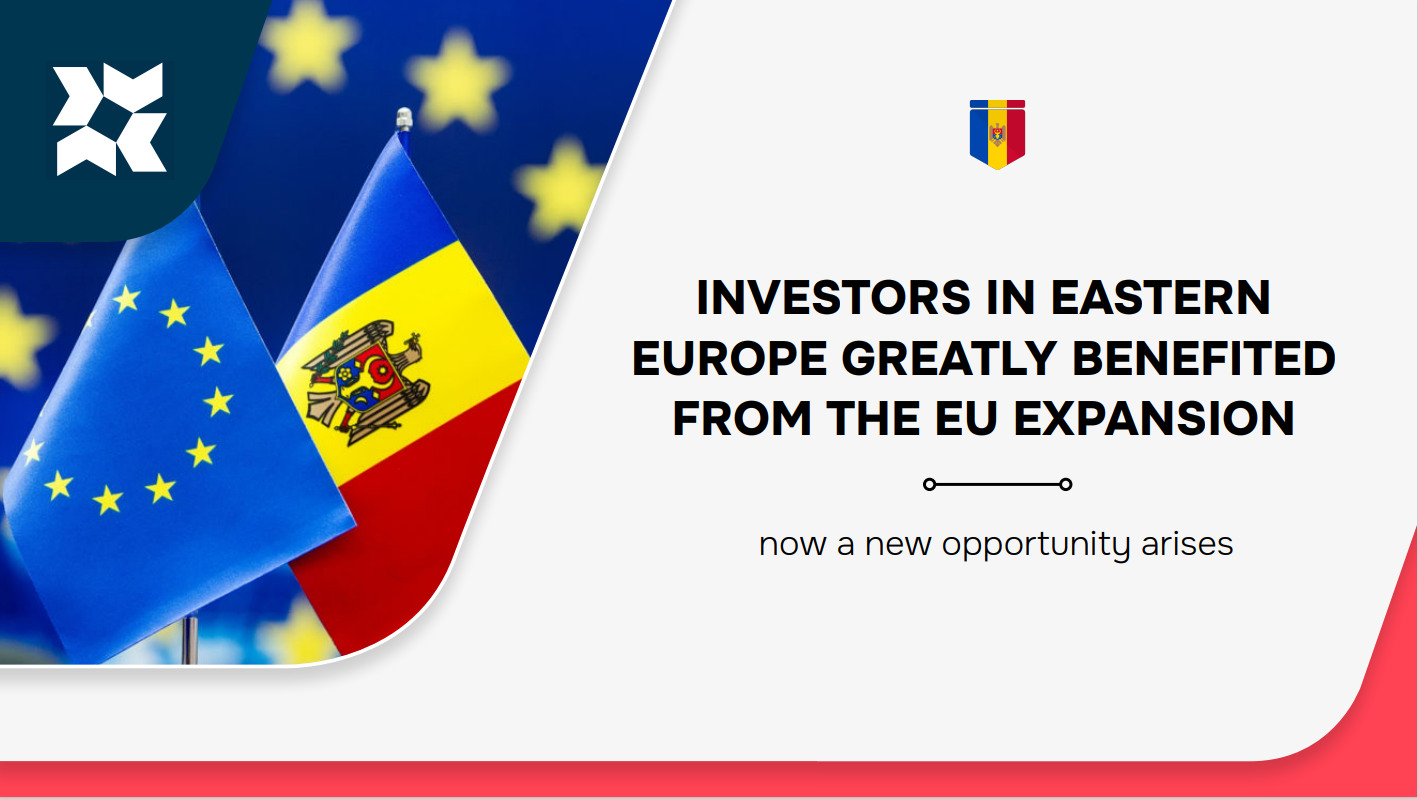 INVESTORS IN EASTERN EUROPE GREATLY BENEFITED FROM THE EU EXPANSION

now a new opportunity arises